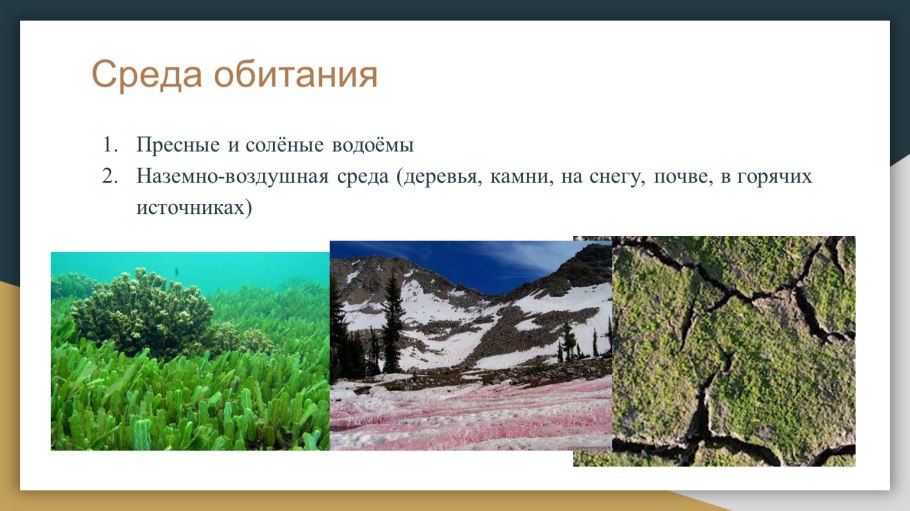 Среда обитания

1. Пресные и солёные водоёмы
2. Наземно-воздушная среда (деревья, камни, на снегу, почве, в горячих источниках)